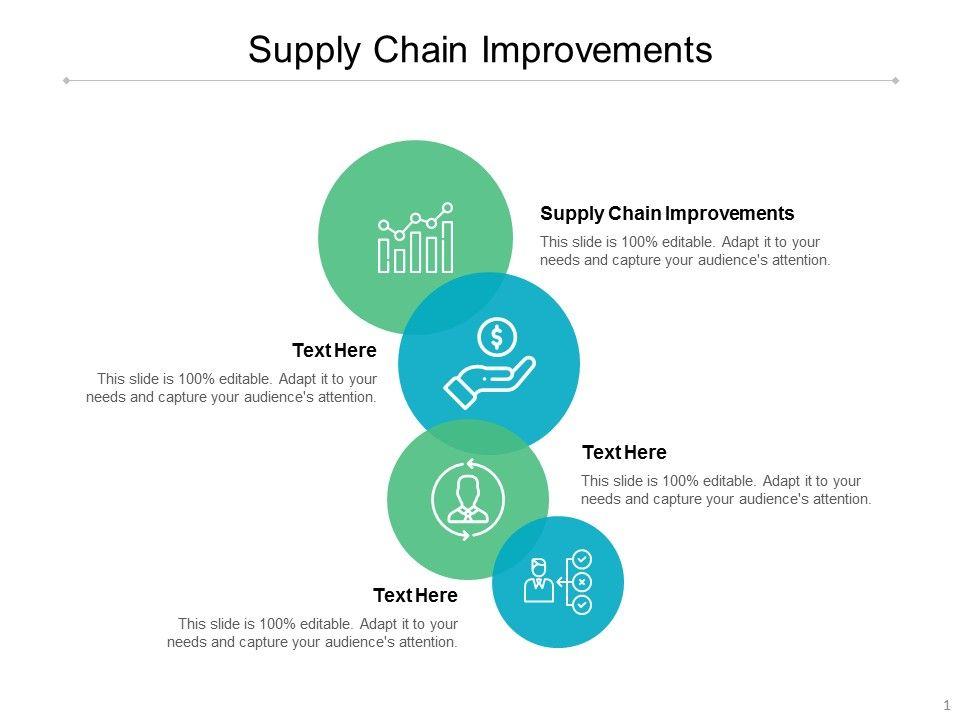 Supply Chain Improvements

Supply Chain Improvements

This slide is 100% editable. Adapt it to your needs and capture your audience's attention.

Text Here

This slide is 100% editable. Adapt it to your needs and capture your audience's attention.

Text Here

This slide is 100% editable. Adapt it to your needs and capture your audience's attention.

Text Here

This slide is 100% editable. Adapt it to your needs and capture your audience's attention.

1